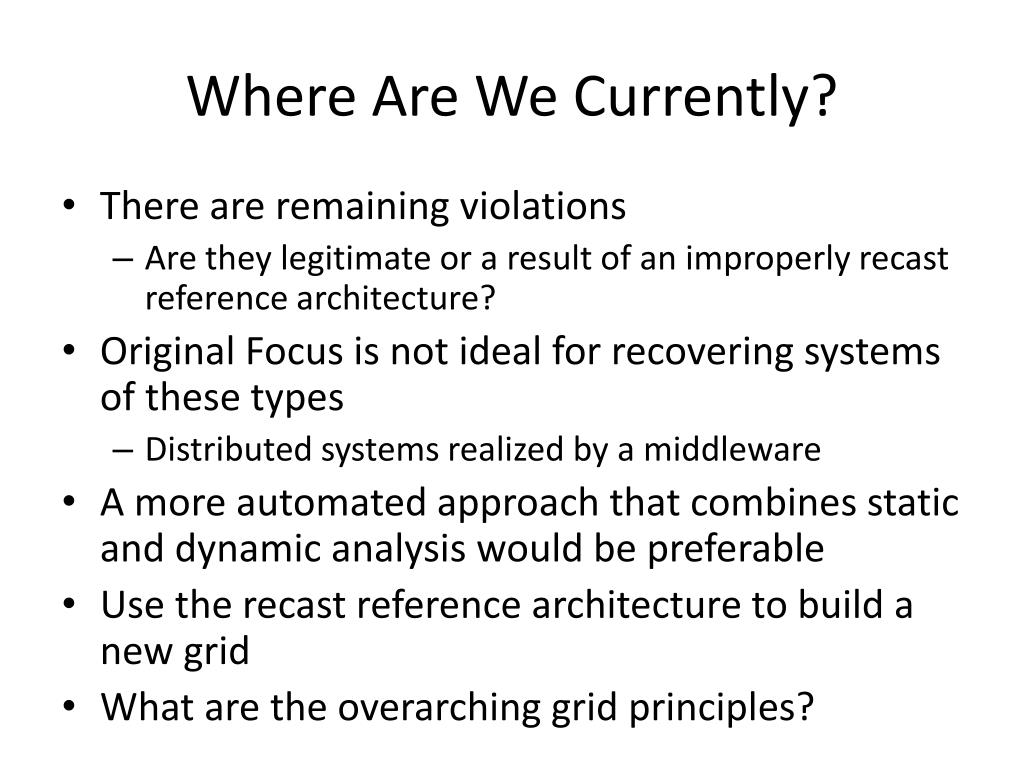 Where Are We Currently?

• There are remaining violations
  – Are they legitimate or a result of an improperly recast reference architecture?
• Original Focus is not ideal for recovering systems of these types
  – Distributed systems realized by a middleware
• A more automated approach that combines static and dynamic analysis would be preferable
• Use the recast reference architecture to build a new grid
• What are the overarching grid principles?